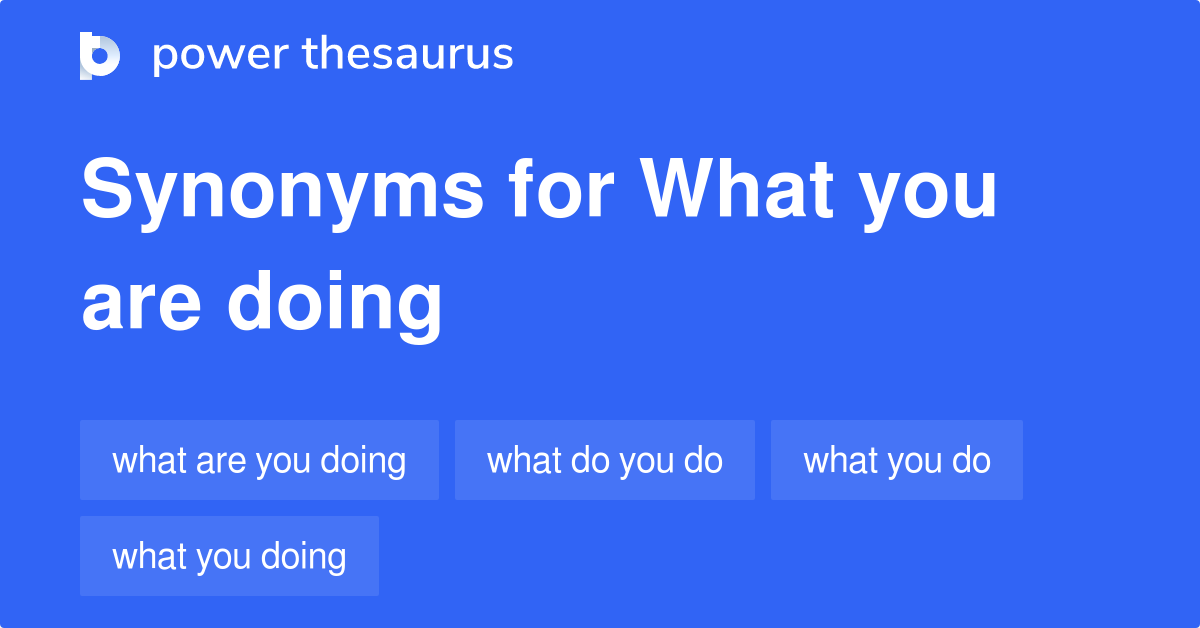 power thesaurus

Synonyms for What you are doing

what are you doing
what do you do
what you do
what you doing